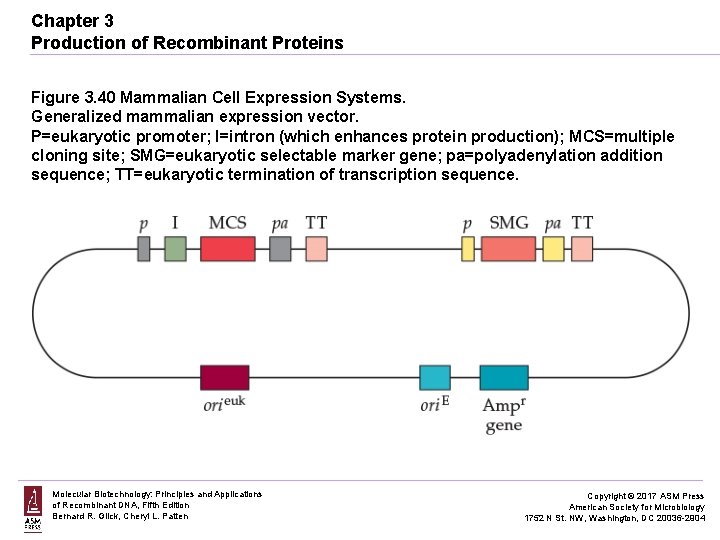 Chapter 3
Production of Recombinant Proteins

Figure 3.40 Mammalian Cell Expression Systems.
Generalized mammalian expression vector.
P=eukaryotic promoter; I=intron (which enhances protein production); MCS=multiple cloning site; SMG=eukaryotic selectable marker gene; pa=polyadenylation addition sequence; TT=eukaryotic termination of transcription sequence.

p I MCS pa TT p SMG pa TT

$ori^{euk}$ $ori^{E}$ $Amp^{r}$ gene

ASM PRESS

Molecular Biotechnology: Principles and Applications of Recombinant DNA, Fifth Edition
Bernard R. Glick, Cheryl L. Patten

Copyright © 2017 ASM Press
American Society for Microbiology
1752 N St. NW, Washington, DC 20036-2904